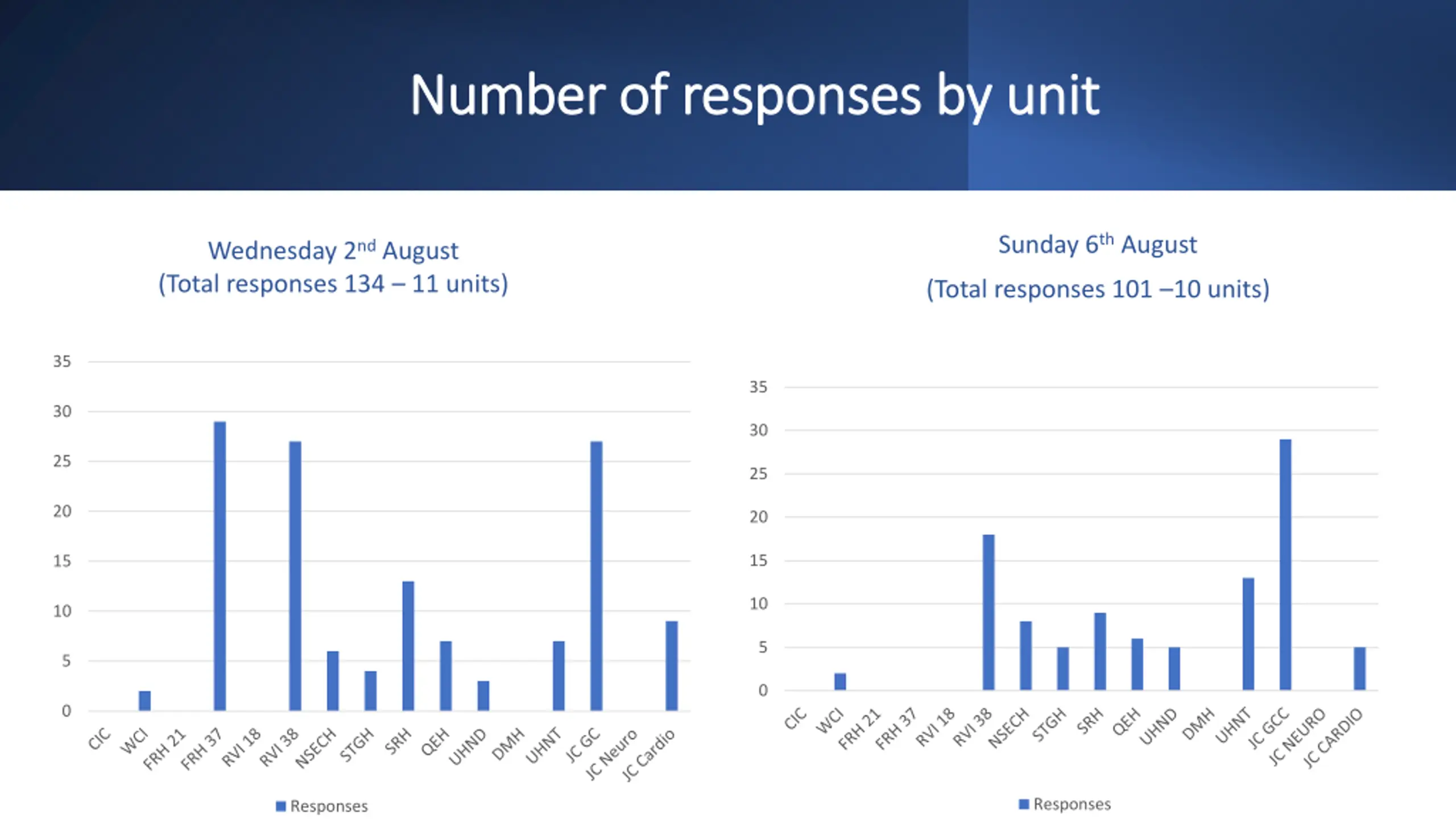 Number of responses by unit

Wednesday 2$^{nd}$ August
(Total responses 134 – 11 units)

35
30
25
20
15
10
5
0

CIC
WCI
FRH 21
FRH 37
RVI 18
RVI 38
NSECH
STGH
SRH
QEH
UHND
DMH
UHNT
JC GC
JC Neuro
JC Cardio

Responses

Sunday 6$^{th}$ August
(Total responses 101 –10 units)

35
30
25
20
15
10
5
0

CIC
WCI
FRH 21
FRH 37
RVI 18
RVI 38
NSECH
STGH
SRH
QEH
UHND
DMH
UHNT
JC GCC
JC NEURO
JC CARDIO

Responses